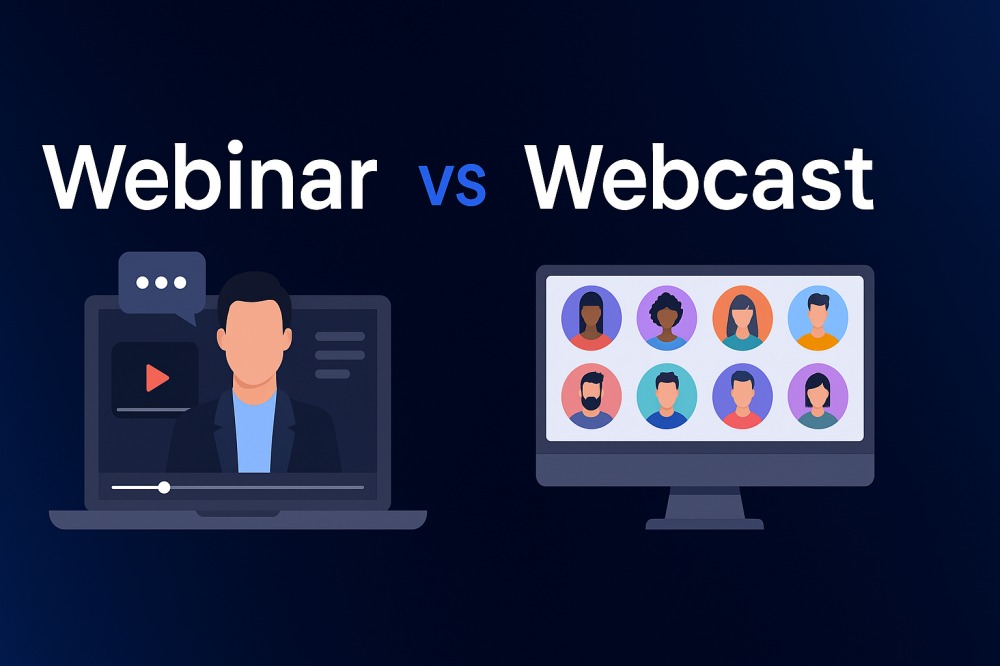 Webinar vs Webcast